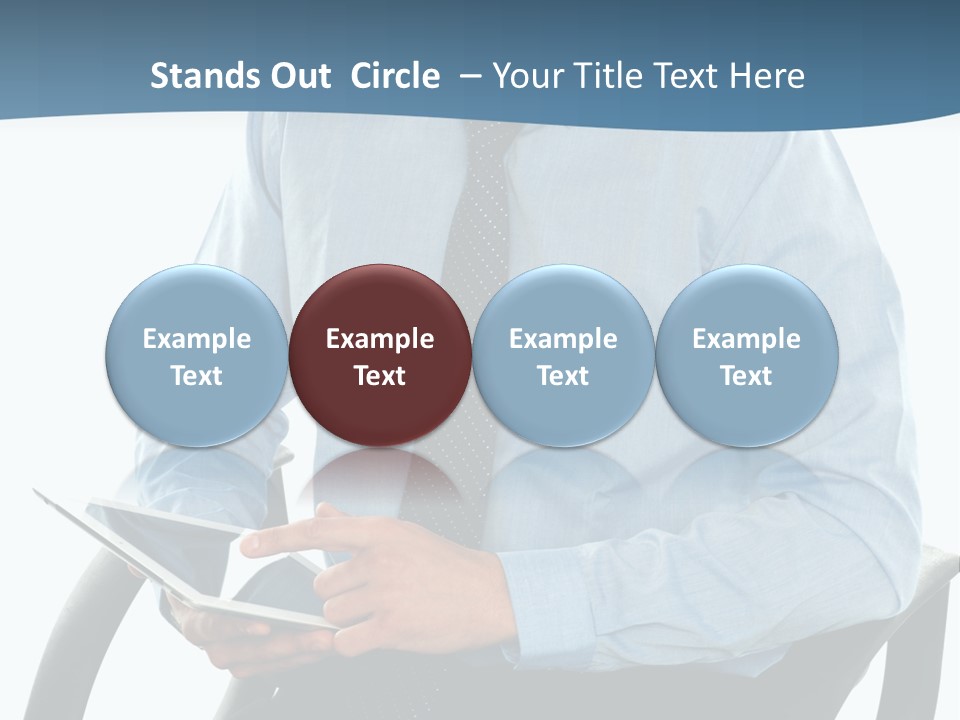 Stands Out Circle – Your Title Text Here

Example Text

Example Text

Example Text

Example Text